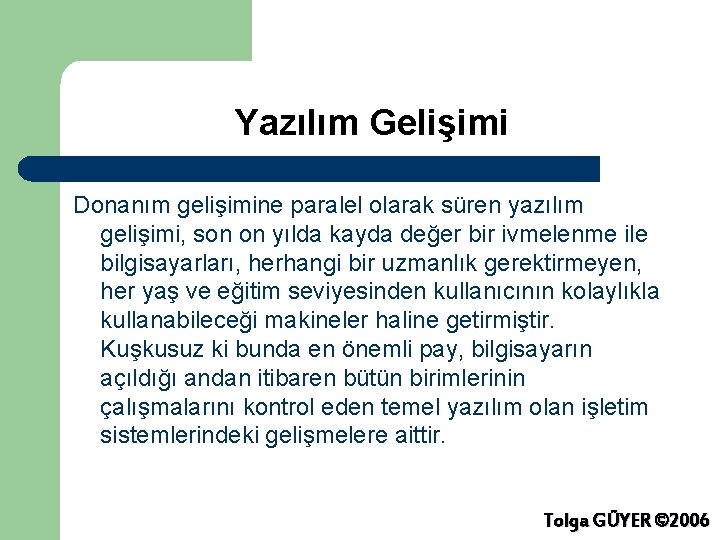 Yazılım Gelişimi

Donanım gelişimine paralel olarak süren yazılım gelişimi, son on yılda kayda değer bir ivmelenme ile bilgisayarları, herhangi bir uzmanlık gerektirmeyen, her yaş ve eğitim seviyesinden kullanıcının kolaylıkla kullanabileceği makineler haline getirmiştir. Kuşkusuz ki bunda en önemli pay, bilgisayarın açıldığı andan itibaren bütün birimlerinin çalışmalarını kontrol eden temel yazılım olan işletim sistemlerindeki gelişmelere aittir.

Tolga GÜYER ©2006